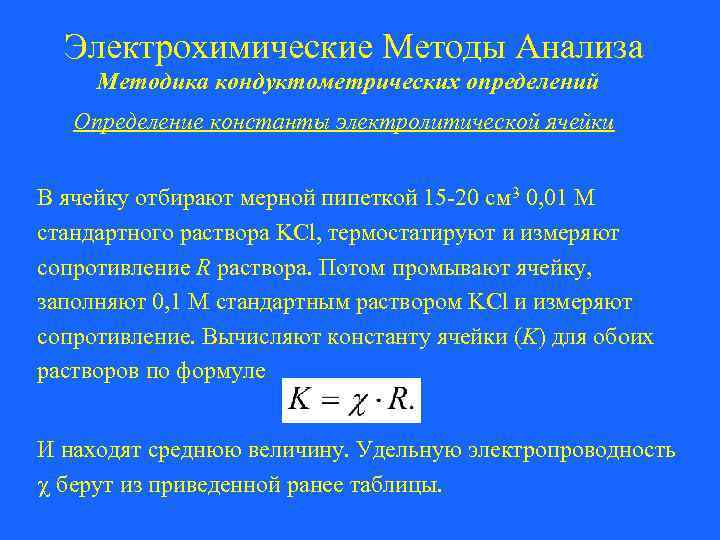 Электрохимические Методы Анализа
Методика кондуктометрических определений

Определение константы электролитической ячейки

В ячейку отбирают мерной пипеткой 15-20 см$^3$ 0,01 М стандартного раствора KCl, термостатируют и измеряют сопротивление $R$ раствора. Потом промывают ячейку, заполняют 0,1 М стандартным раствором KCl и измеряют сопротивление. Вычисляют константу ячейки ($K$) для обоих растворов по формуле

$K = \chi \cdot R.$

И находят среднюю величину. Удельную электропроводность $\chi$ берут из приведенной ранее таблицы.